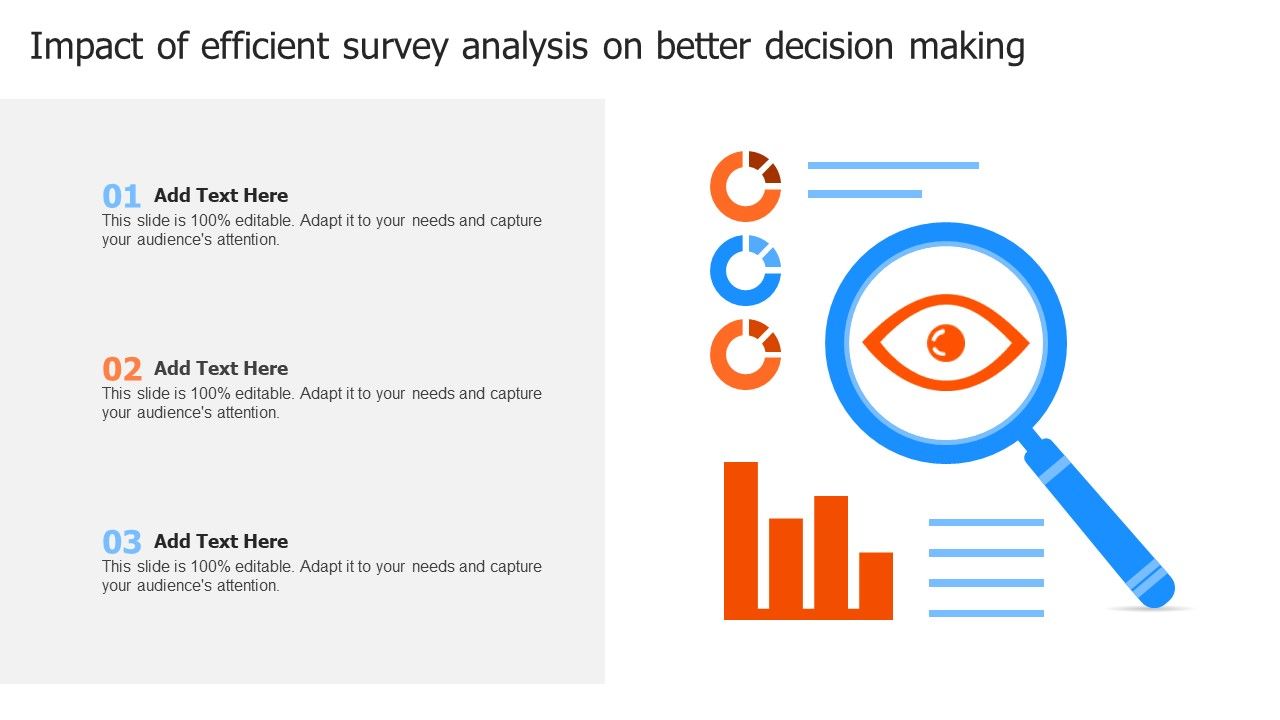 Impact of efficient survey analysis on better decision making

01 Add Text Here
This slide is 100% editable. Adapt it to your needs and capture your audience's attention.

02 Add Text Here
This slide is 100% editable. Adapt it to your needs and capture your audience's attention.

03 Add Text Here
This slide is 100% editable. Adapt it to your needs and capture your audience's attention.